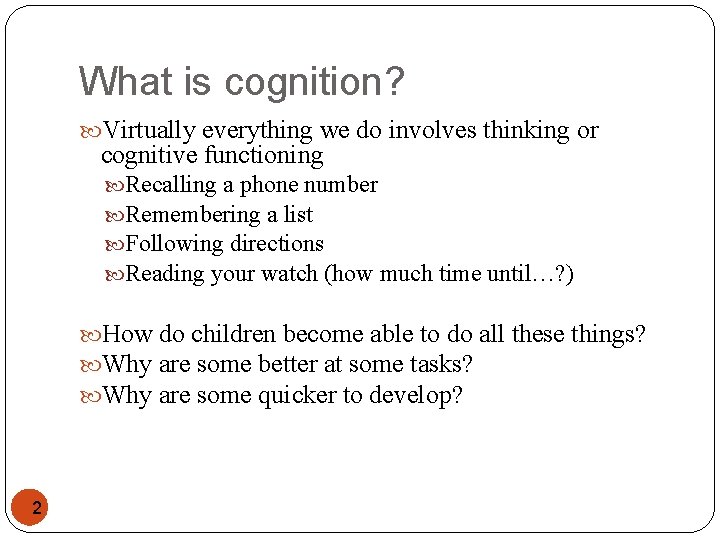 What is cognition?

Virtually everything we do involves thinking or cognitive functioning

Recalling a phone number

Remembering a list

Following directions

Reading your watch (how much time until…?)

How do children become able to do all these things?

Why are some better at some tasks?

Why are some quicker to develop?

2